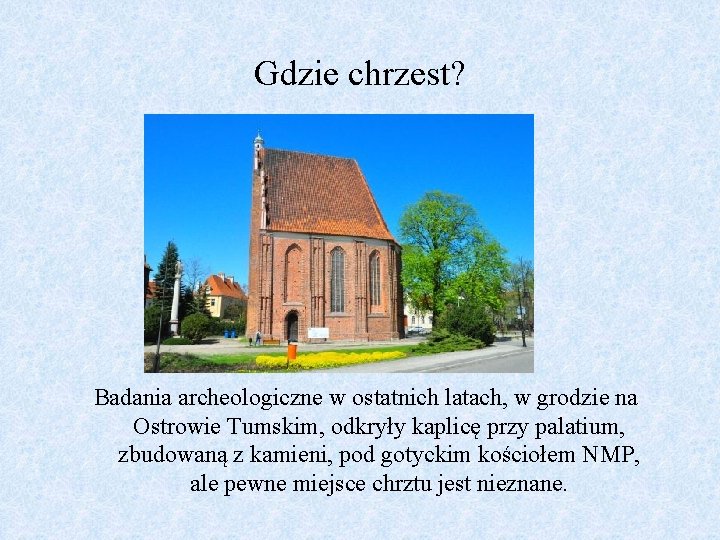 Gdzie chrzest?

Badania archeologiczne w ostatnich latach, w grodzie na Ostrowie Tumskim, odkryły kaplicę przy palatium, zbudowaną z kamieni, pod gotyckim kościołem NMP, ale pewne miejsce chrztu jest nieznane.